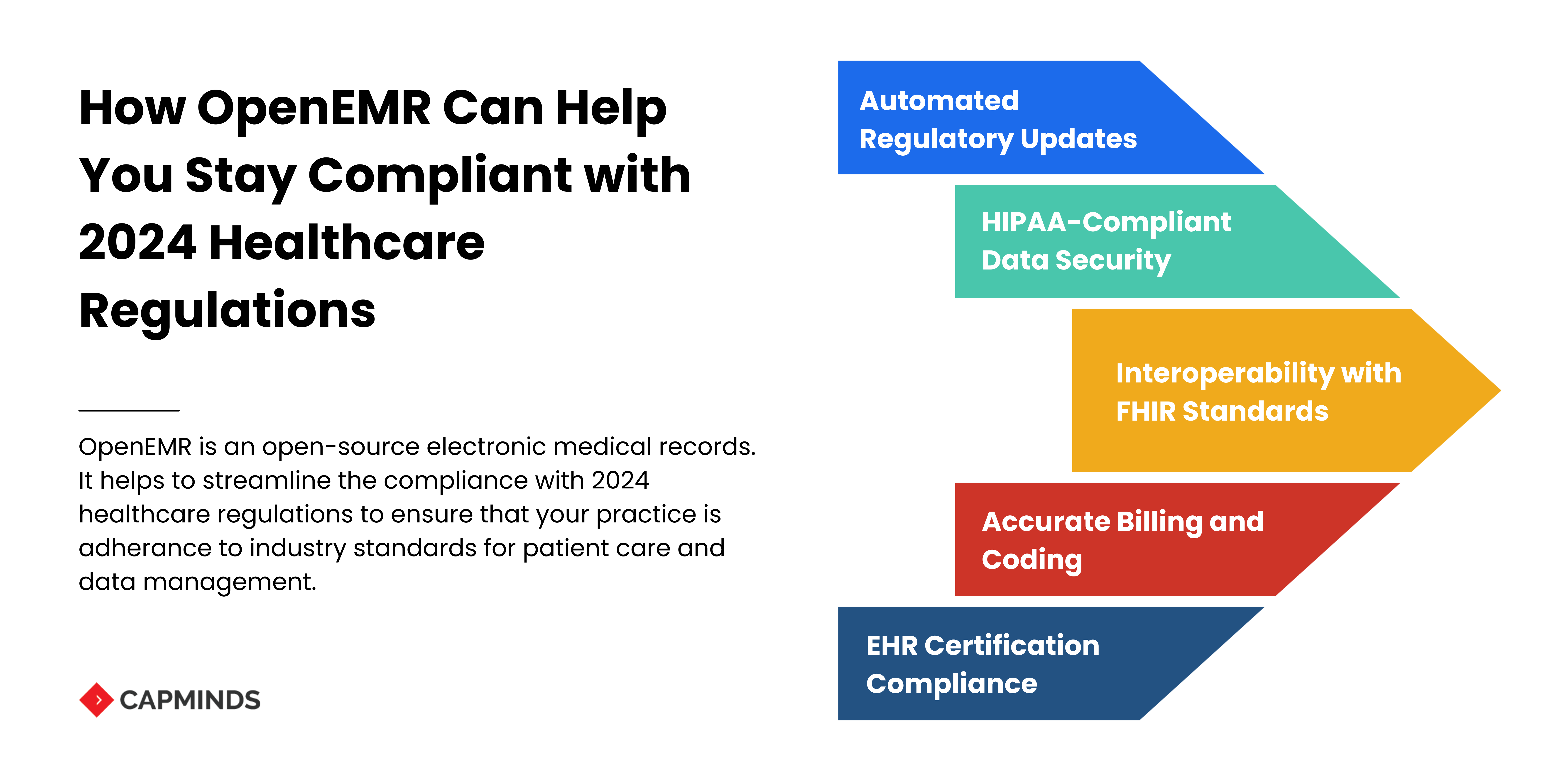 How OpenEMR Can Help You Stay Compliant with 2024 Healthcare Regulations

OpenEMR is an open-source electronic medical records. It helps to streamline the compliance with 2024 healthcare regulations to ensure that your practice is adherance to industry standards for patient care and data management.

CAPMINDS

Automated Regulatory Updates

HIPAA-Compliant Data Security

Interoperability with FHIR Standards

Accurate Billing and Coding

EHR Certification Compliance